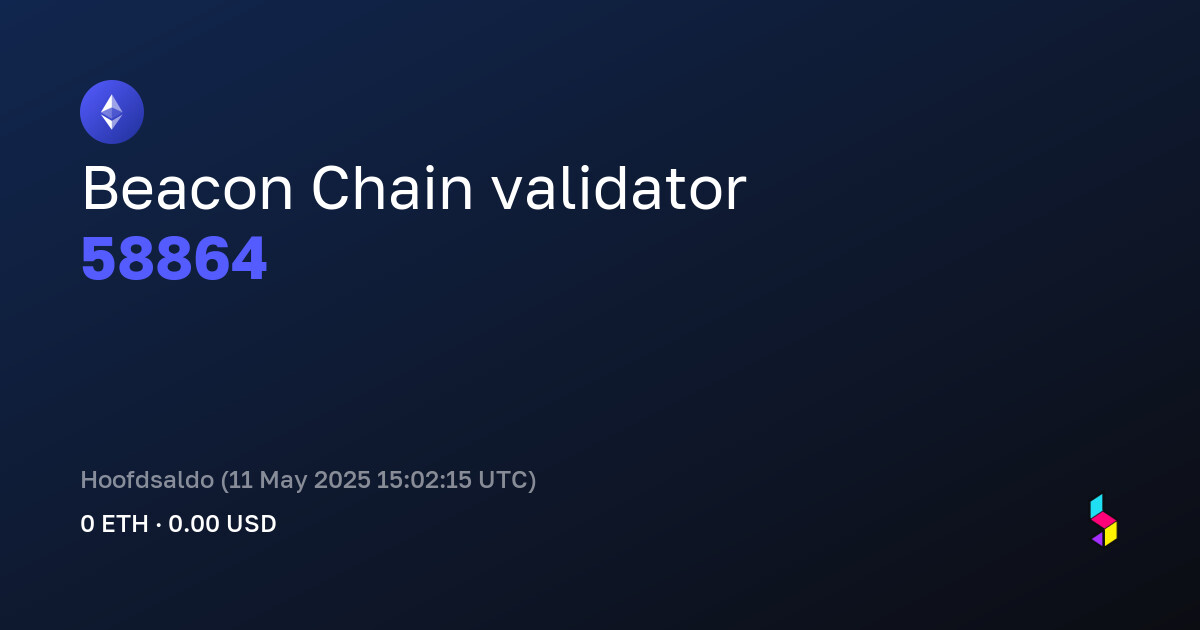 Beacon Chain validator
58864

Hoofdsaldo (11 May 2025 15:02:15 UTC)
0 ETH · 0.00 USD